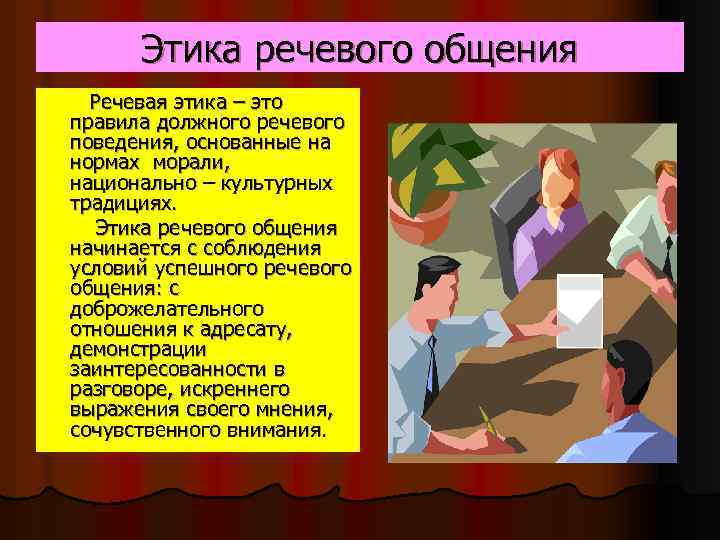 Этика речевого общения

Речевая этика – это правила должного речевого поведения, основанные на нормах морали, национально – культурных традициях.

Этика речевого общения начинается с соблюдения условий успешного речевого общения: с доброжелательного отношения к адресату, демонстрации заинтересованности в разговоре, искреннего выражения своего мнения, сочувственного внимания.